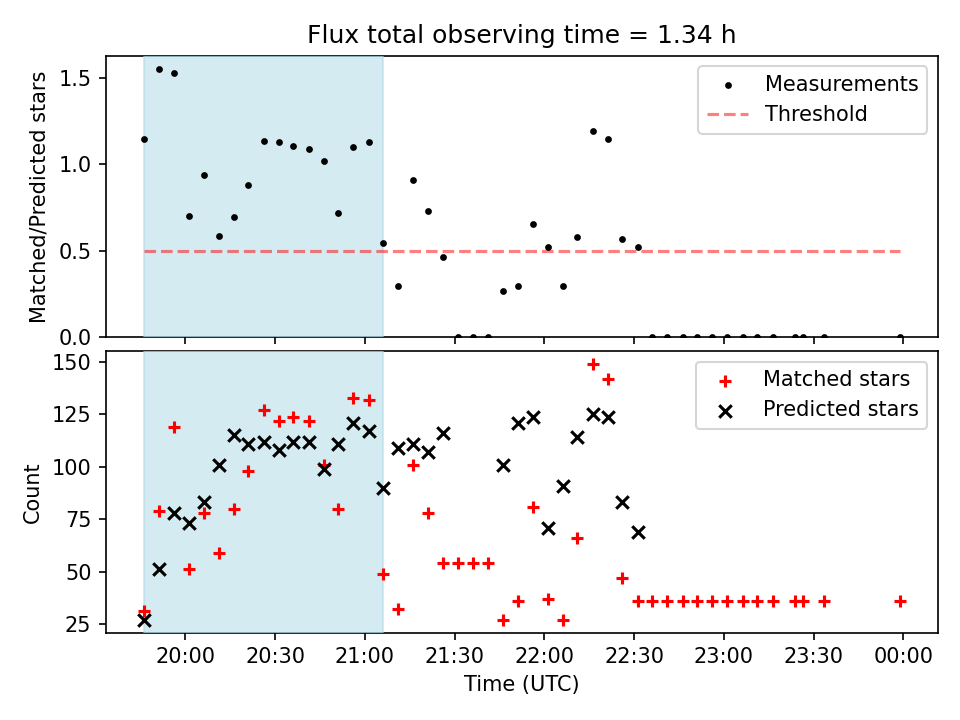 Flux total observing time = 1.34 h

Matched/Predicted stars

1.5
1.0
0.5
0.0

Measurements
Threshold

Count

150
125
100
75
50
25

Matched stars
Predicted stars

20:00
20:30
21:00
21:30
22:00
22:30
23:00
23:30
00:00

Time (UTC)